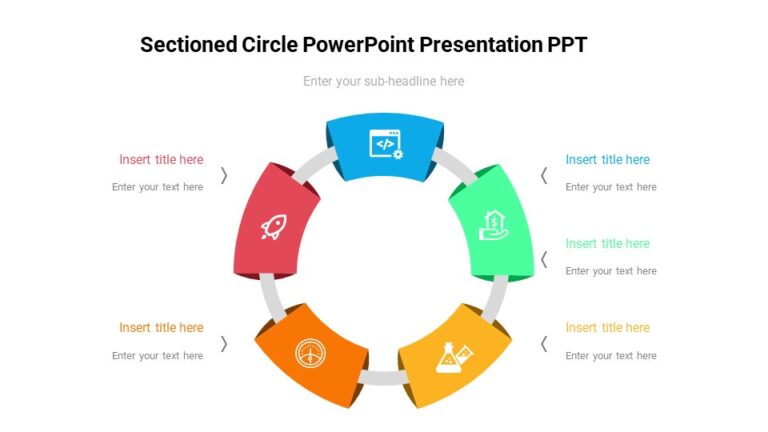 Sectioned Circle PowerPoint Presentation PPT

Enter your sub-headline here

Insert title here

Enter your text here

Insert title here

Enter your text here

Insert title here

Enter your text here

Insert title here

Enter your text here

Insert title here

Enter your text here